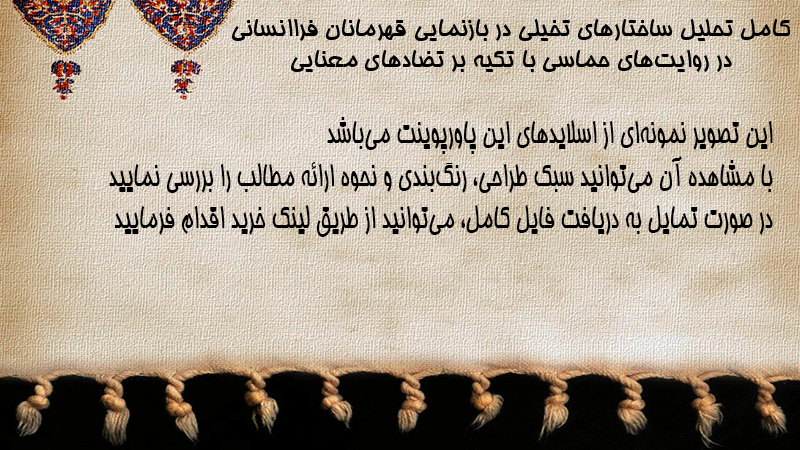 کامل تحلیل ساختارهای تخیلی در بازنمایی قهرمانان فراانسانی در روایت‌های حماسی با تکیه بر تضادهای معنایی

این تصویر نمونه‌ای از اسلایدهای این پاورپوینت می‌باشد
با مشاهده آن می‌توانید سبک طراحی، رنگ‌بندی و نحوه ارائه مطالب را بررسی نمایید
در صورت تمایل به دریافت فایل کامل، می‌توانید از طریق لینک خرید اقدام فرمایید